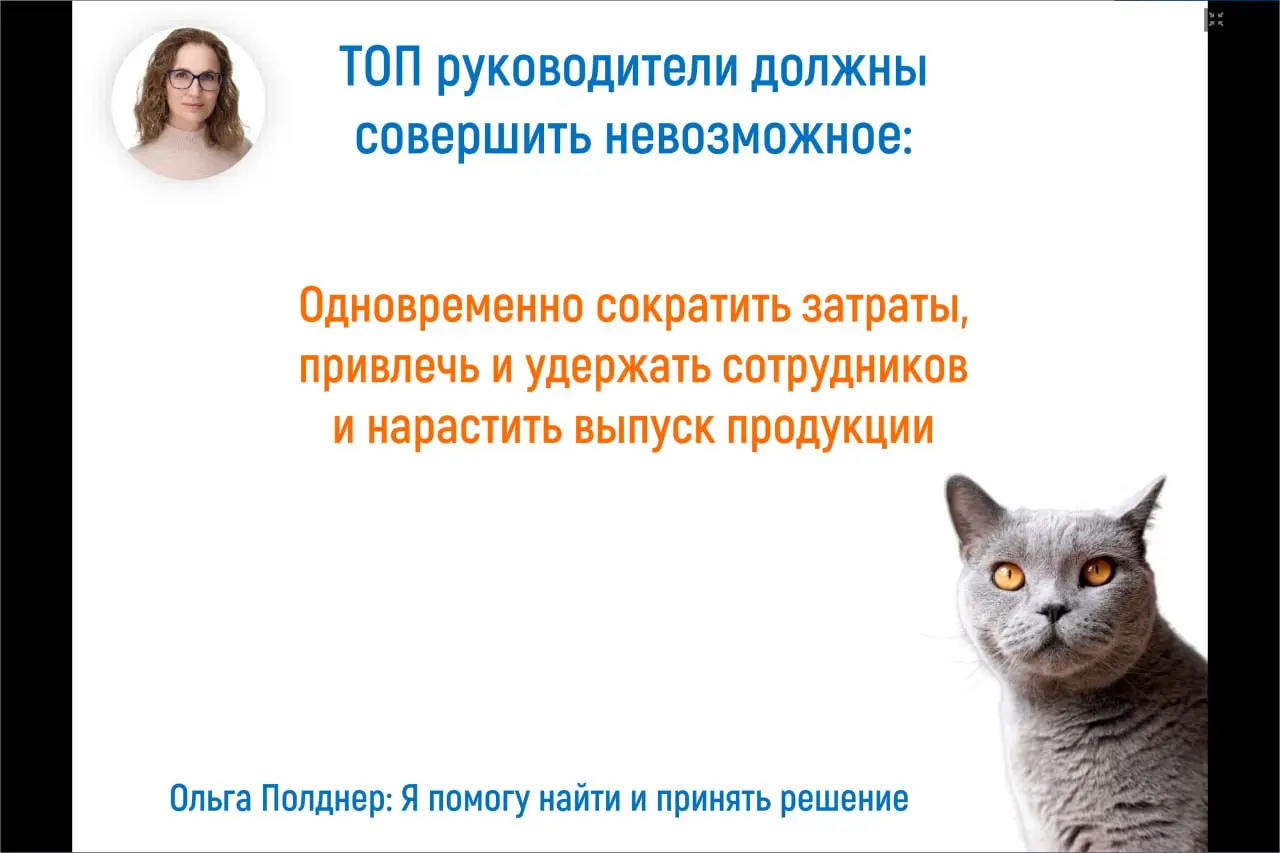 ТОП руководители должны совершить невозможное:

Одновременно сократить затраты, привлечь и удержать сотрудников и нарастить выпуск продукции

Ольга Полднер: Я помогу найти и принять решение